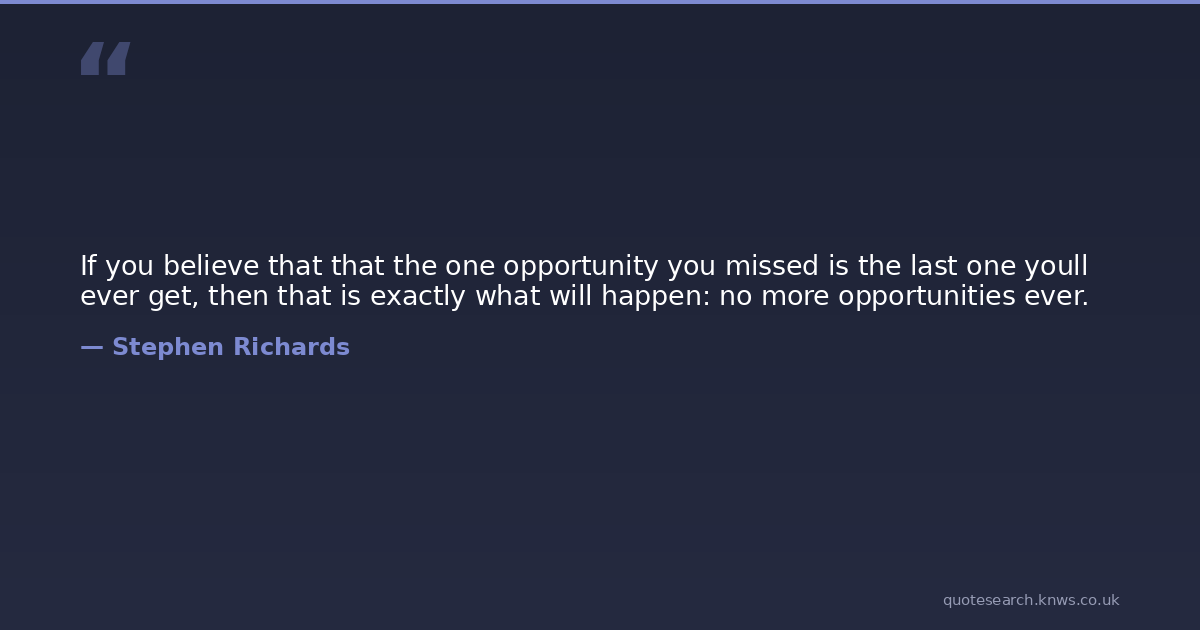 “

If you believe that that the one opportunity you missed is the last one youll ever get, then that is exactly what will happen: no more opportunities ever.

— Stephen Richards

quotesearch.knws.co.uk